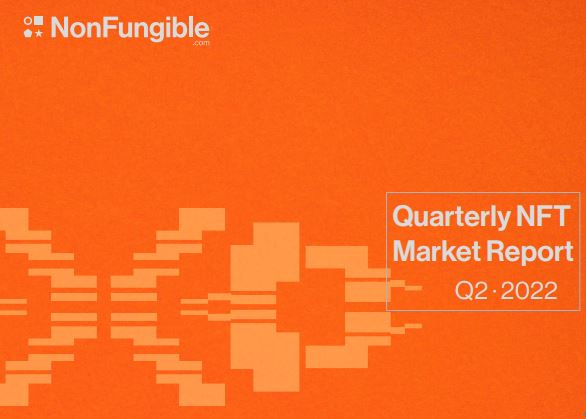 NonFungible
.com

Quarterly NFT Market Report

Q2 · 2022